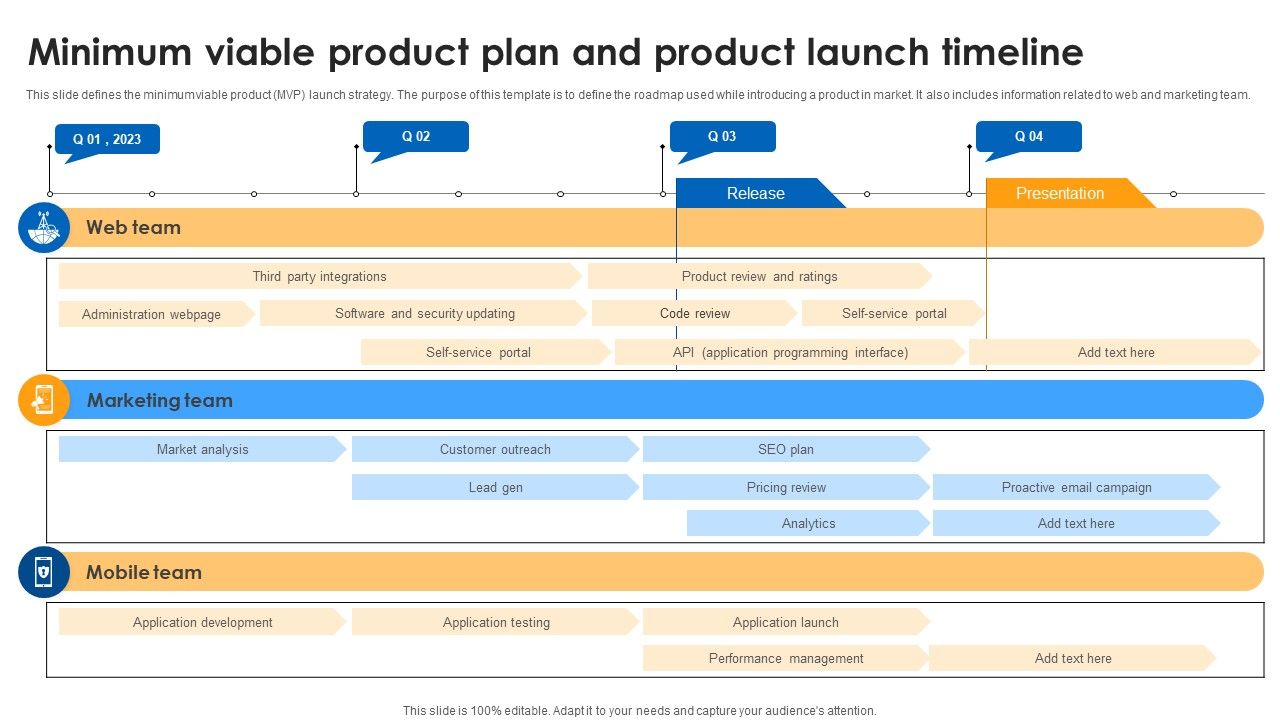 Minimum viable product plan and product launch timeline

This slide defines the minimumviable product (MVP) launch strategy. The purpose of this template is to define the roadmap used while introducing a product in market. It also includes information related to web and marketing team.

Q 01 , 2023

Q 02

Q 03

Q 04

Release

Presentation

Web team

Third party integrations

Product review and ratings

Administration webpage

Software and security updating

Code review

Self-service portal

Self-service portal

API (application programming interface)

Add text here

Marketing team

Market analysis

Customer outreach

SEO plan

Lead gen

Pricing review

Proactive email campaign

Analytics

Add text here

Mobile team

Application development

Application testing

Application launch

Performance management

Add text here

This slide is 100% editable. Adapt it to your needs and capture your audience's attention.